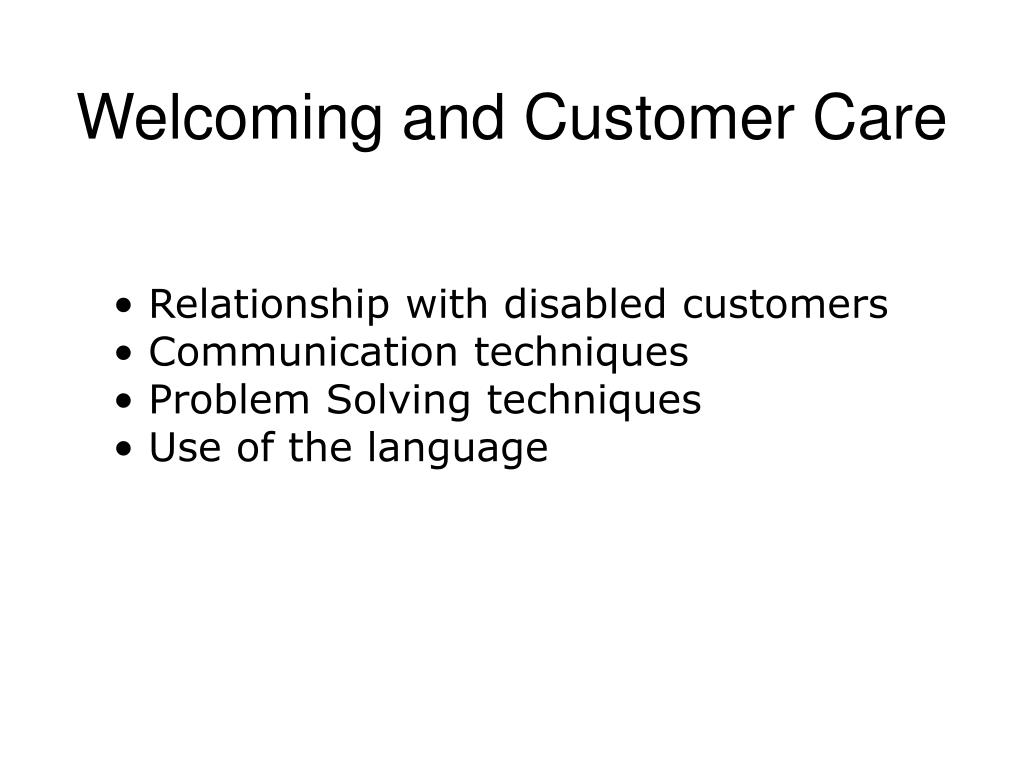 Welcoming and Customer Care

• Relationship with disabled customers
• Communication techniques
• Problem Solving techniques
• Use of the language